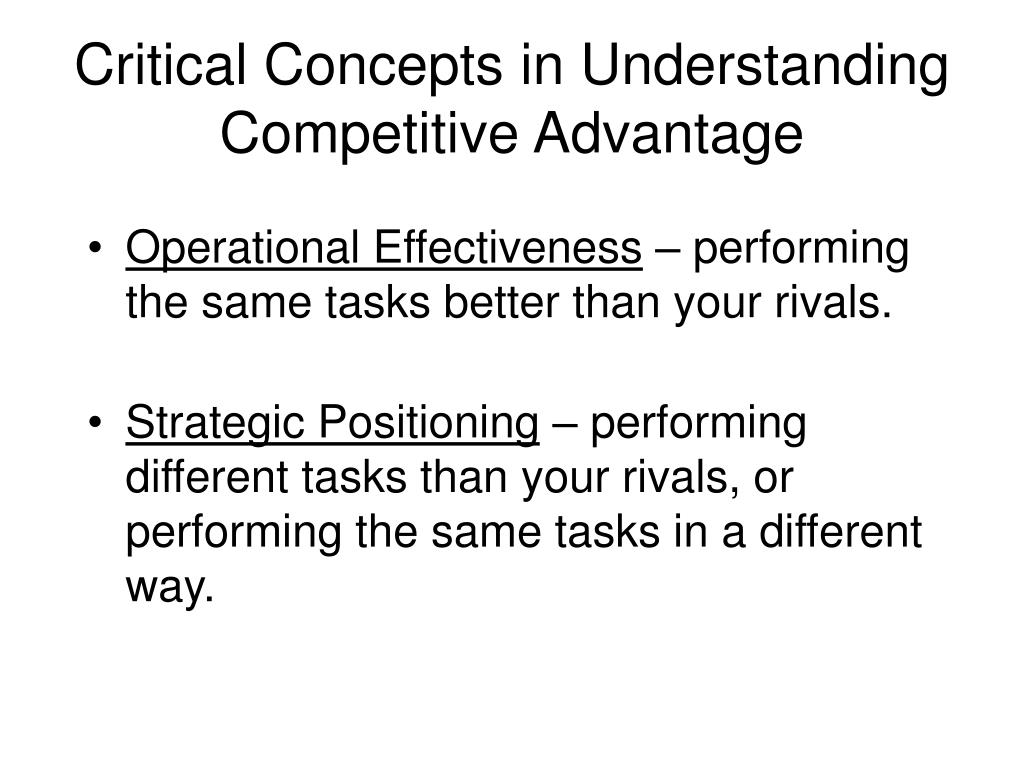 Critical Concepts in Understanding Competitive Advantage

• Operational Effectiveness – performing the same tasks better than your rivals.

• Strategic Positioning – performing different tasks than your rivals, or performing the same tasks in a different way.